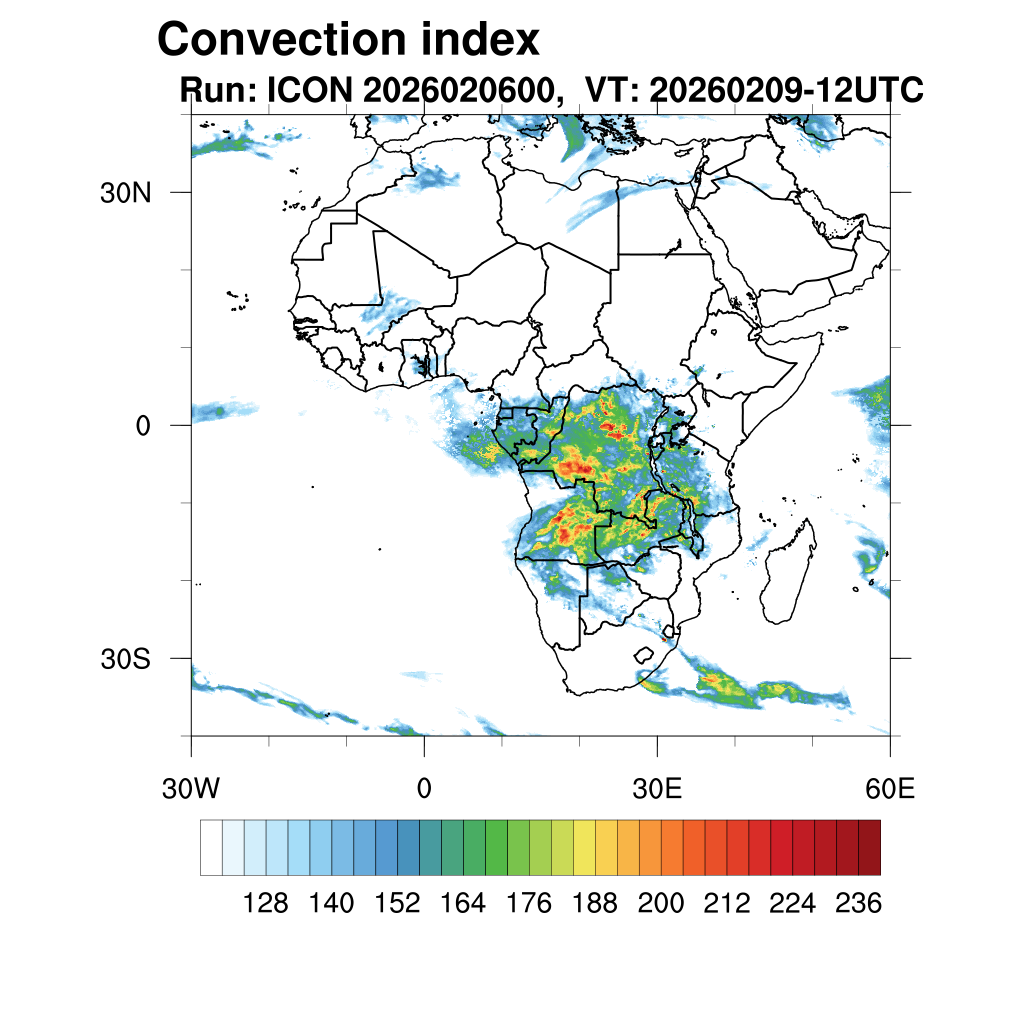 Convection index
Run: ICON 2026020600, VT: 20260209-12UTC

30N
0
30S

30W 0 30E 60E

128 140 152 164 176 188 200 212 224 236